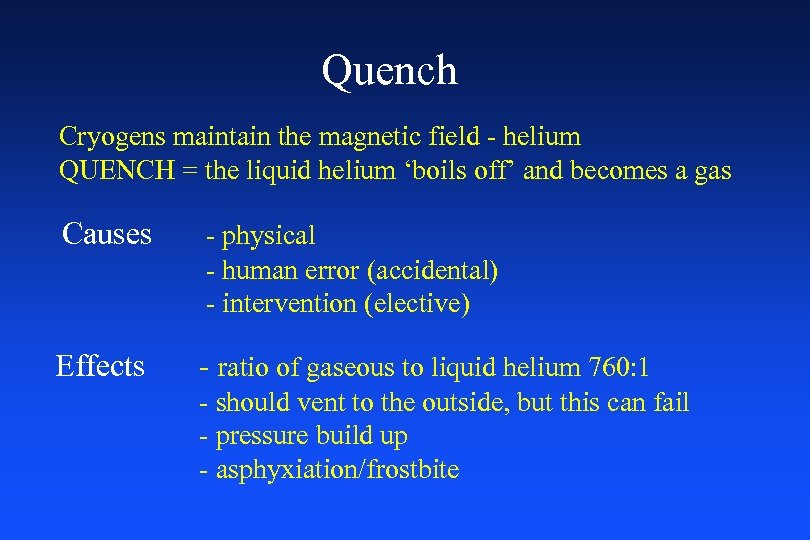 Quench

Cryogens maintain the magnetic field - helium
QUENCH = the liquid helium ‘boils off’ and becomes a gas

Causes - physical
- human error (accidental)
- intervention (elective)

Effects - ratio of gaseous to liquid helium 760:1
- should vent to the outside, but this can fail
- pressure build up
- asphyxiation/frostbite